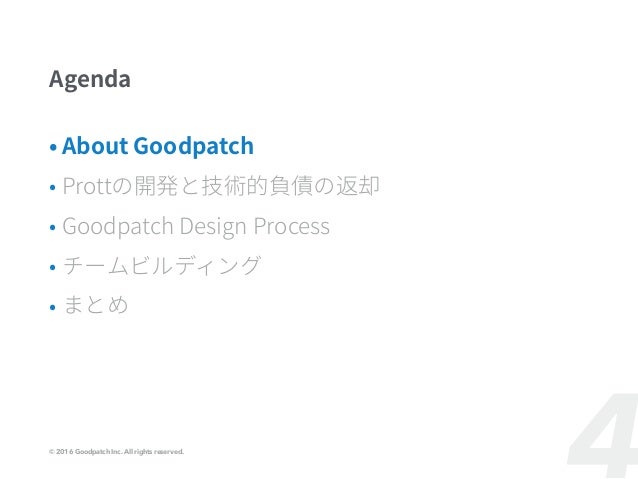 Agenda

• About Goodpatch
• Prottの開発と技術的負債の返却
• Goodpatch Design Process
• チームビルディング
• まとめ

© 2016 Goodpatch Inc. All rights reserved.

4